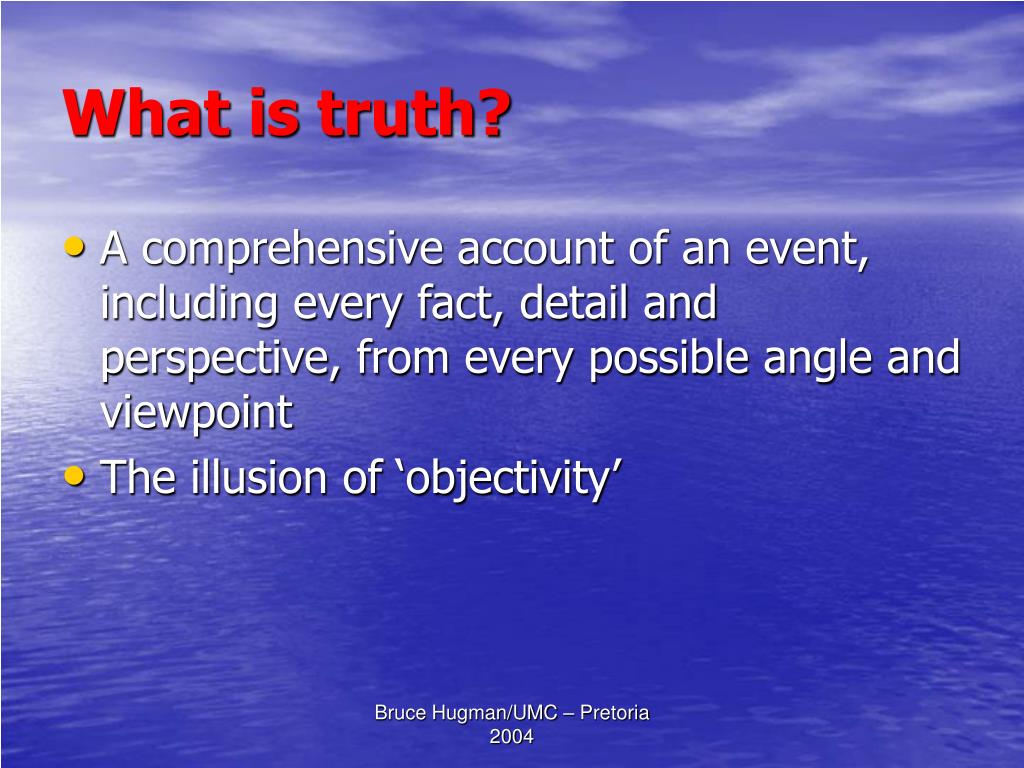 What is truth?

• A comprehensive account of an event, including every fact, detail and perspective, from every possible angle and viewpoint
• The illusion of ‘objectivity’

Bruce Hugman/UMC – Pretoria 2004